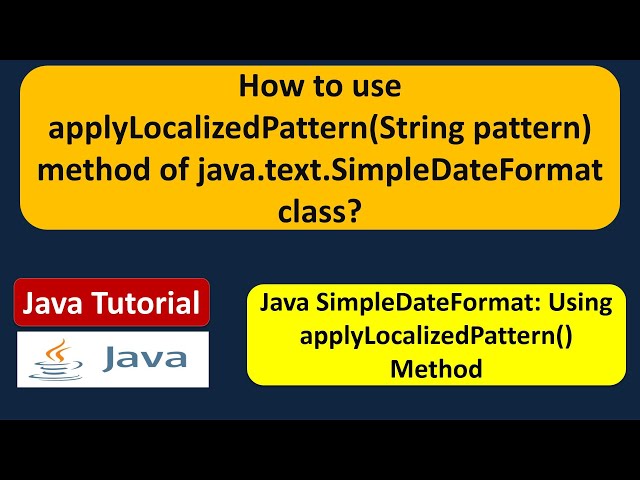 How to use applyLocalizedPattern(String pattern) method of java.text.SimpleDateFormat class?

Java Tutorial

Java

Java SimpleDateFormat: Using applyLocalizedPattern() Method